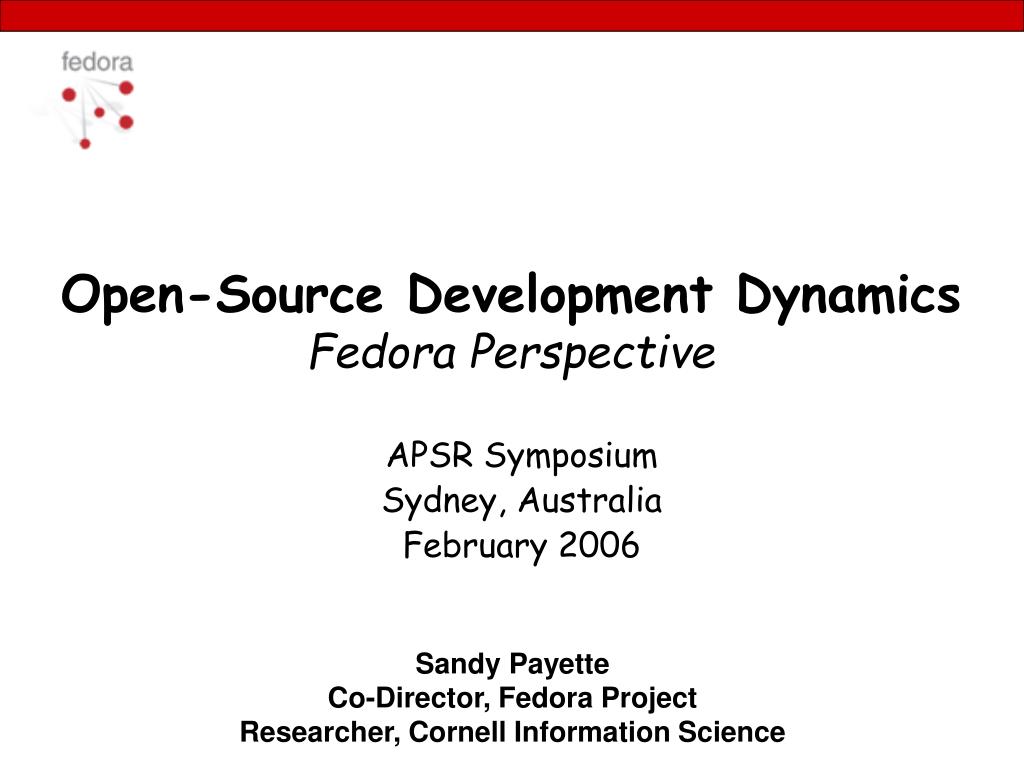 fedora

Open-Source Development Dynamics
Fedora Perspective

APSR Symposium
Sydney, Australia
February 2006

Sandy Payette
Co-Director, Fedora Project
Researcher, Cornell Information Science